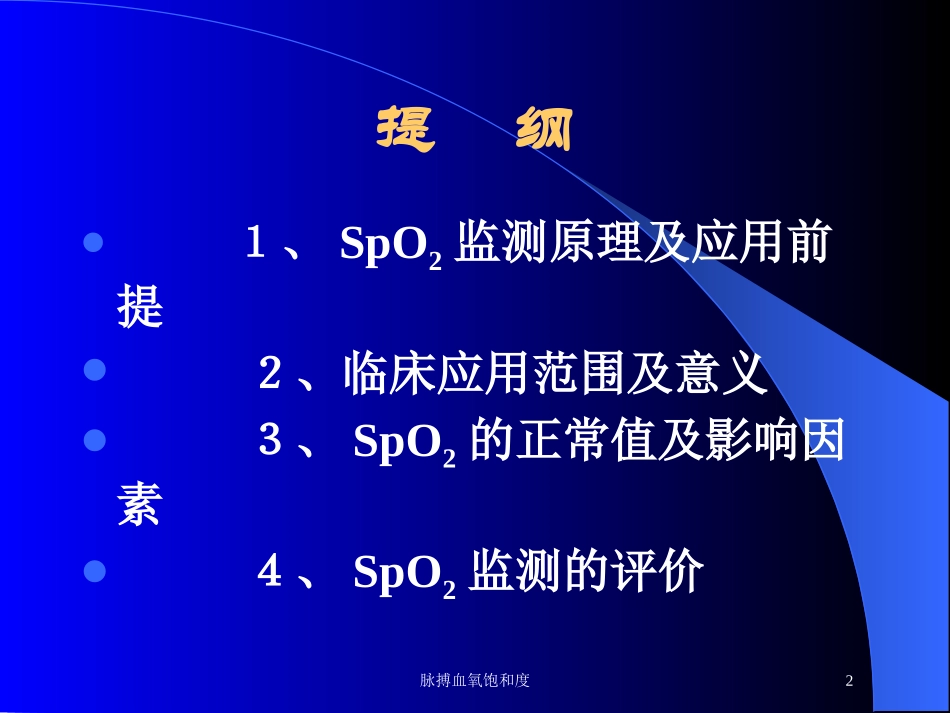 提　纲

- 1、 $SpO_2$ 监测原理及应用前提
- 2、临床应用范围及意义
- 3、 $SpO_2$ 的正常值及影响因素
- 4、 $SpO_2$ 监测的评价

脉搏血氧饱和度

2